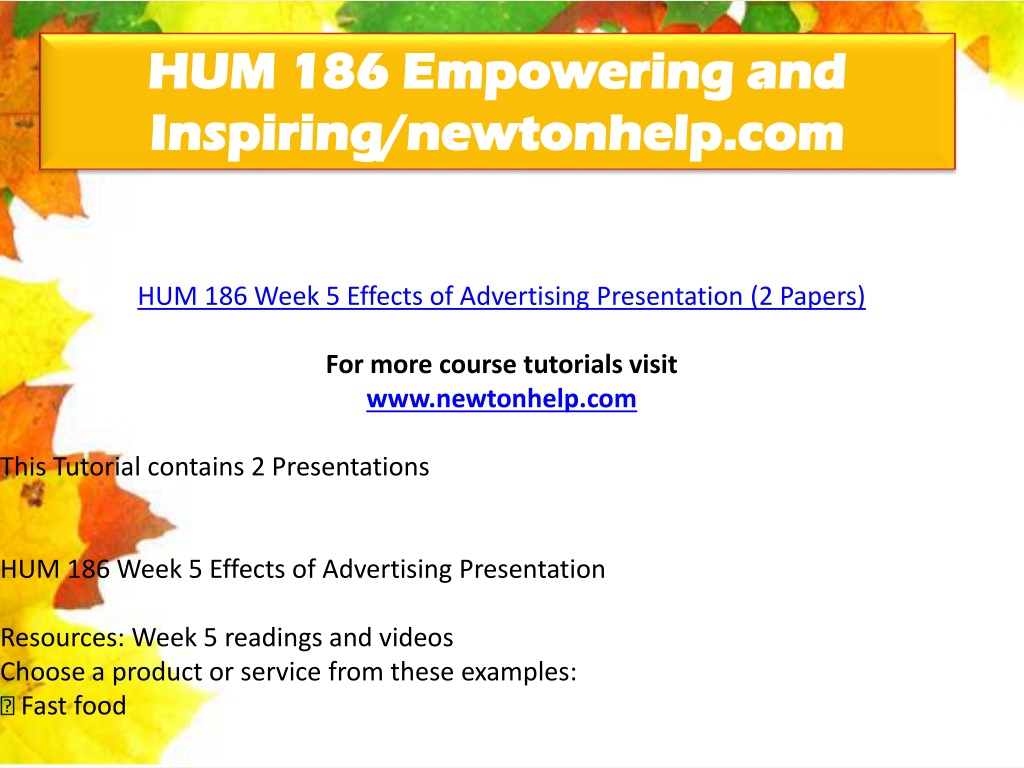 HUM 186 Empowering and Inspiring/newtonhelp.com

HUM 186 Week 5 Effects of Advertising Presentation (2 Papers)

For more course tutorials visit
www.newtonhelp.com

This Tutorial contains 2 Presentations

HUM 186 Week 5 Effects of Advertising Presentation

Resources: Week 5 readings and videos
Choose a product or service from these examples:
 Fast food